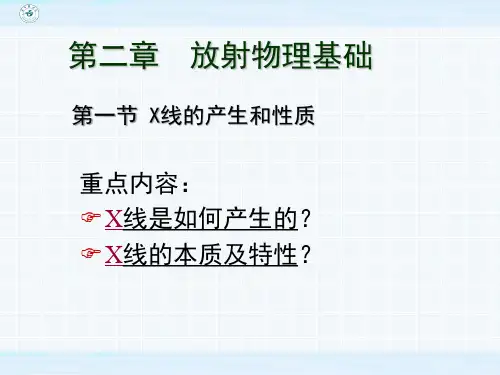 第二章　放射物理基础

第一节 X线的产生和性质

重点内容：
☞ X线是如何产生的？
☞ X线的本质及特性？